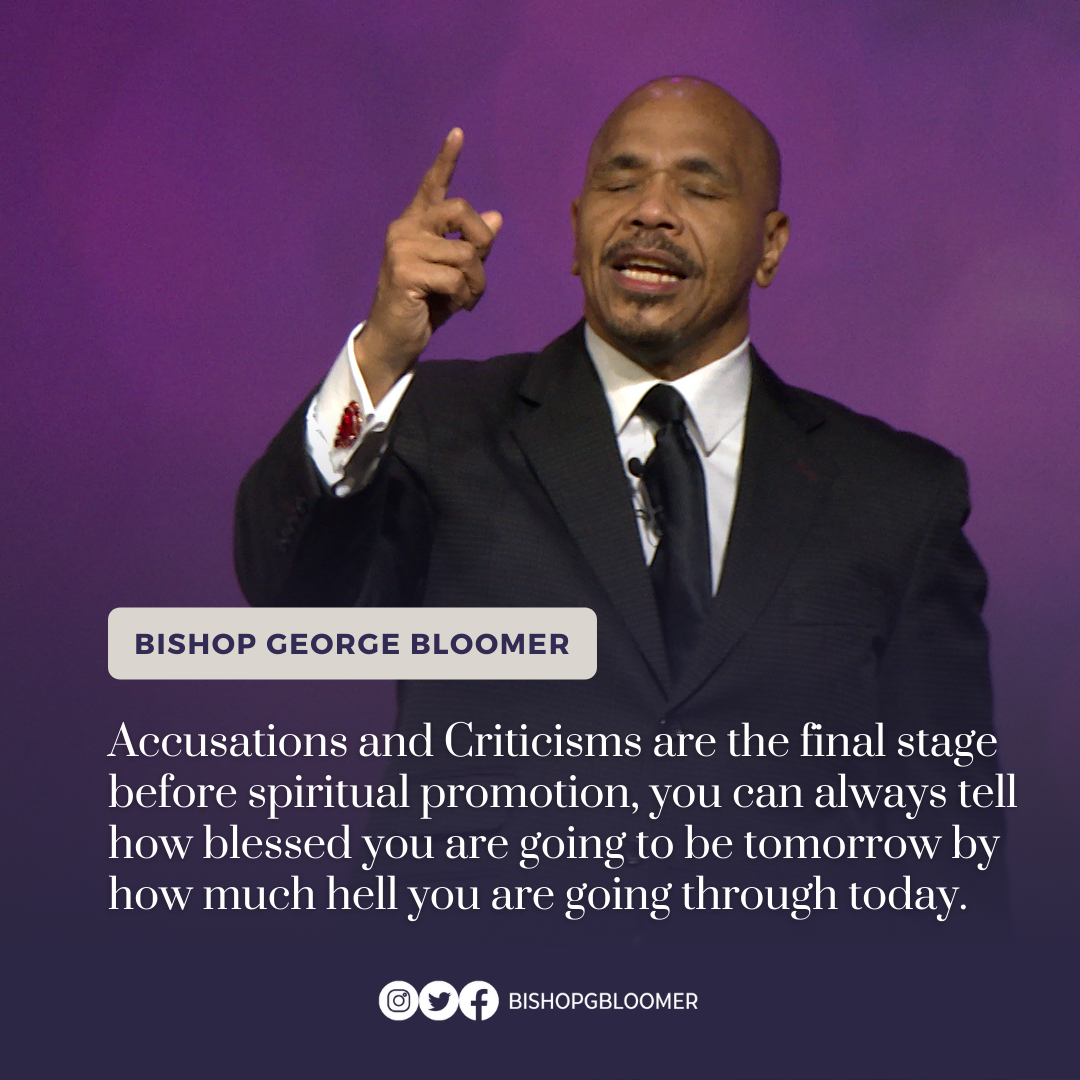 BISHOP GEORGE BLOOMER

Accusations and Criticisms are the final stage before spiritual promotion, you can always tell how blessed you are going to be tomorrow by how much hell you are going through today.

BISHOPGBLOOMER